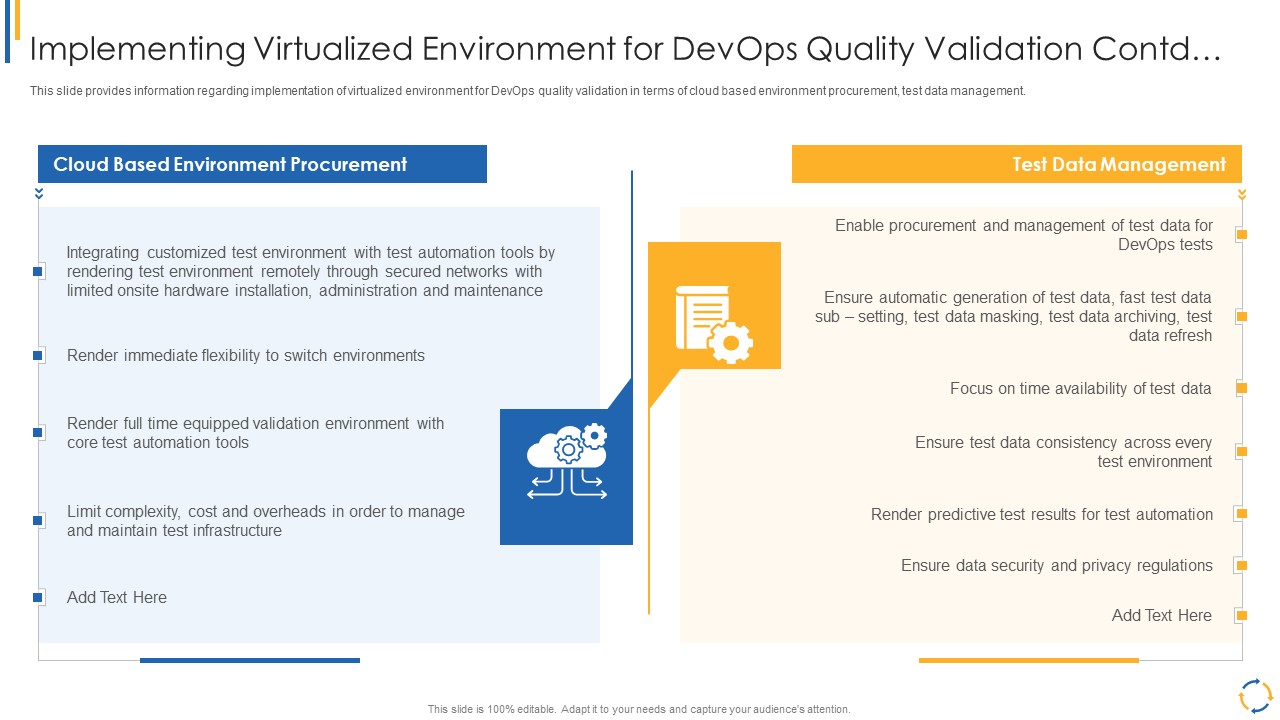 Implementing Virtualized Environment for DevOps Quality Validation Contd…

This slide provides information regarding implementation of virtualized environment for DevOps quality validation in terms of cloud based environment procurement, test data management.

Cloud Based Environment Procurement

Integrating customized test environment with test automation tools by rendering test environment remotely through secured networks with limited onsite hardware installation, administration and maintenance

Render immediate flexibility to switch environments

Render full time equipped validation environment with core test automation tools

Limit complexity, cost and overheads in order to manage and maintain test infrastructure

Add Text Here

Test Data Management

Enable procurement and management of test data for DevOps tests

Ensure automatic generation of test data, fast test data sub – setting, test data masking, test data archiving, test data refresh

Focus on time availability of test data

Ensure test data consistency across every test environment

Render predictive test results for test automation

Ensure data security and privacy regulations

Add Text Here

This slide is 100% editable. Adapt it to your needs and capture your audience's attention.